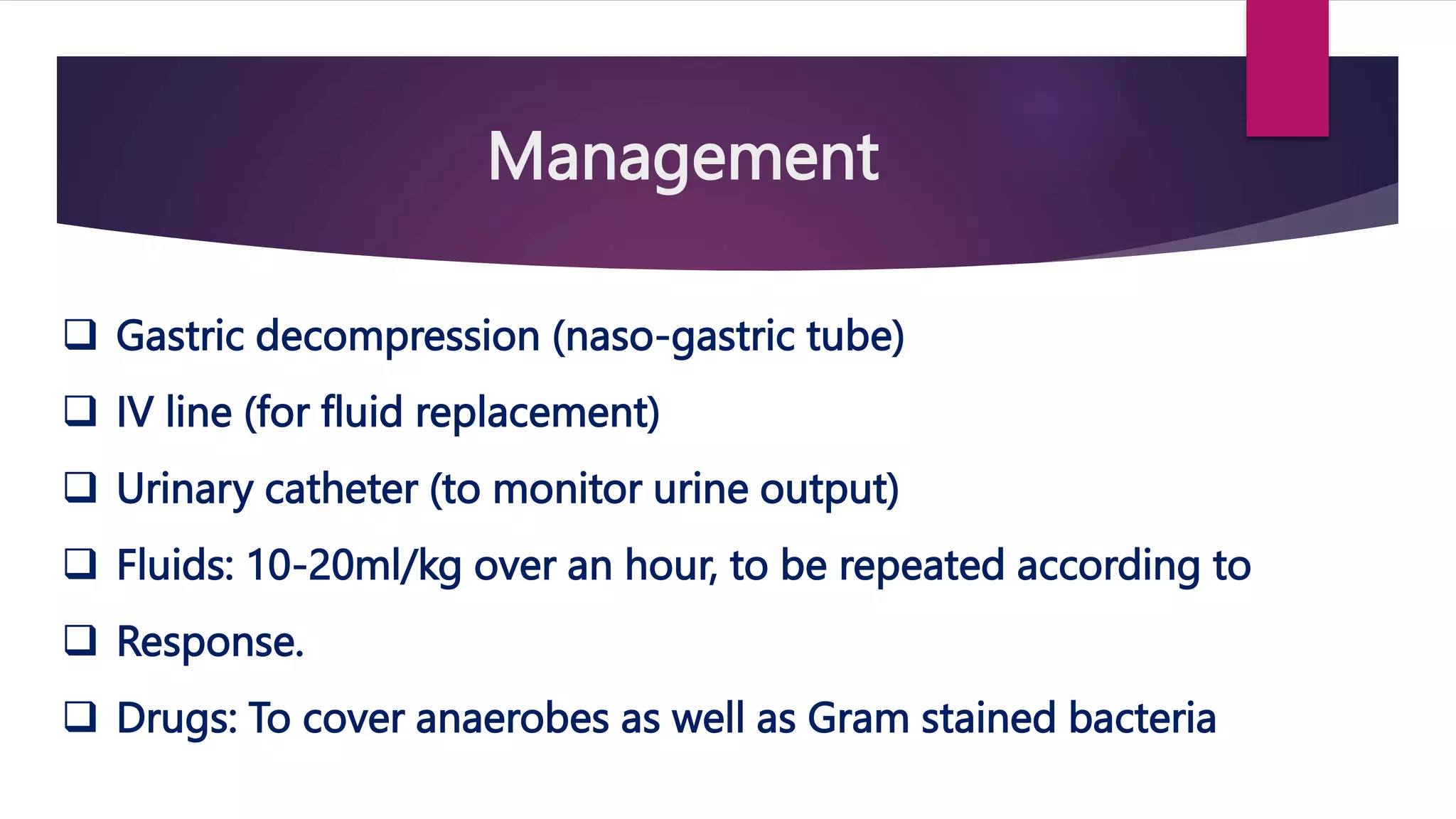 Management

❑ Gastric decompression (naso-gastric tube)

❑ IV line (for fluid replacement)

❑ Urinary catheter (to monitor urine output)

❑ Fluids: 10-20ml/kg over an hour, to be repeated according to

❑ Response.

❑ Drugs: To cover anaerobes as well as Gram stained bacteria